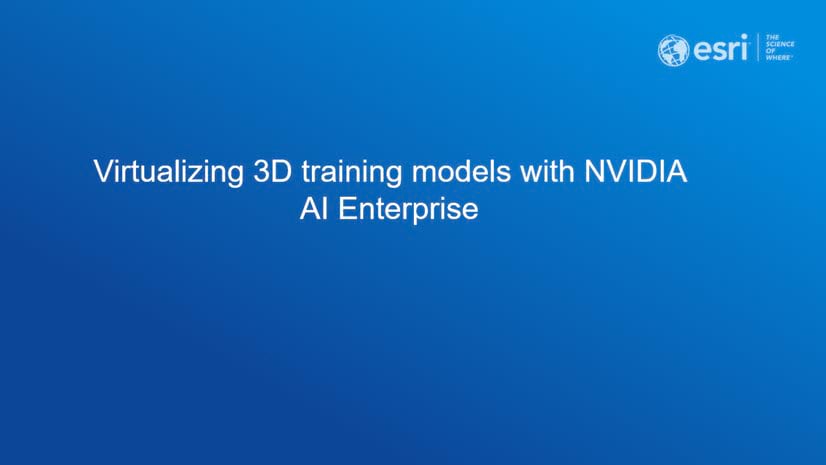 esri THE SCIENCE OF WHERE

Virtualizing 3D training models with NVIDIA AI Enterprise